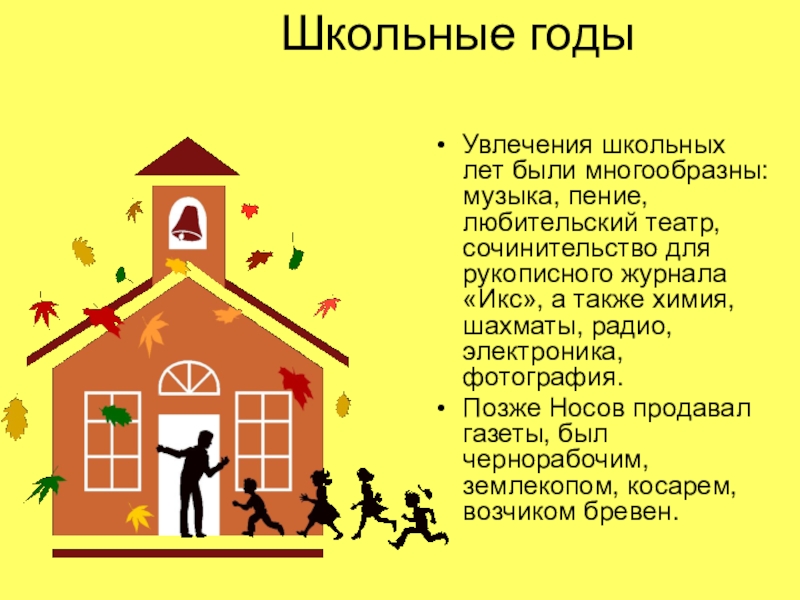 Школьные годы

• Увлечения школьных лет были многообразны: музыка, пение, любительский театр, сочинительство для рукописного журнала «Икс», а также химия, шахматы, радио, электроника, фотография.

• Позже Носов продавал газеты, был чернорабочим, землекопом, косарем, возчиком бревен.